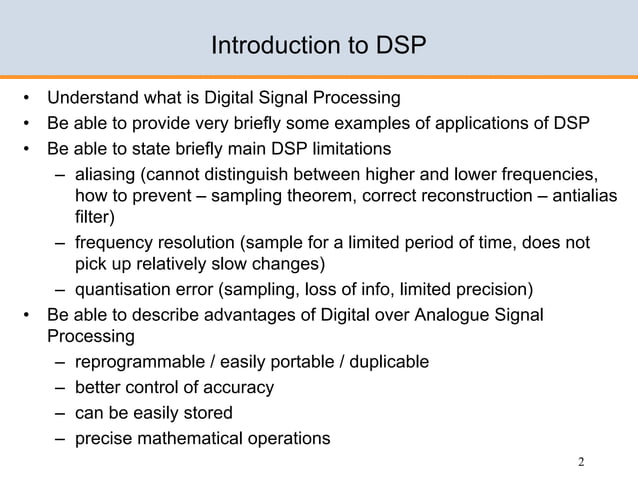 Introduction to DSP

• Understand what is Digital Signal Processing
• Be able to provide very briefly some examples of applications of DSP
• Be able to state briefly main DSP limitations
– aliasing (cannot distinguish between higher and lower frequencies, how to prevent – sampling theorem, correct reconstruction – antialias filter)
– frequency resolution (sample for a limited period of time, does not pick up relatively slow changes)
– quantisation error (sampling, loss of info, limited precision)
• Be able to describe advantages of Digital over Analogue Signal Processing
– reprogrammable / easily portable / duplicable
– better control of accuracy
– can be easily stored
– precise mathematical operations

2